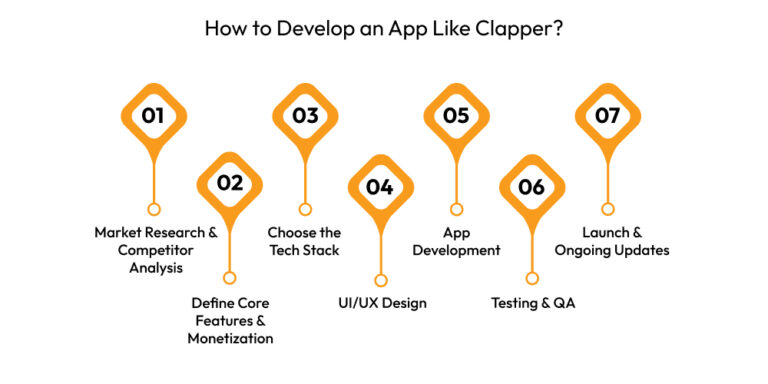 How to Develop an App Like Clapper?

01
Market Research & Competitor Analysis

02
Define Core Features & Monetization

03
Choose the Tech Stack

04
UI/UX Design

05
App Development

06
Testing & QA

07
Launch & Ongoing Updates